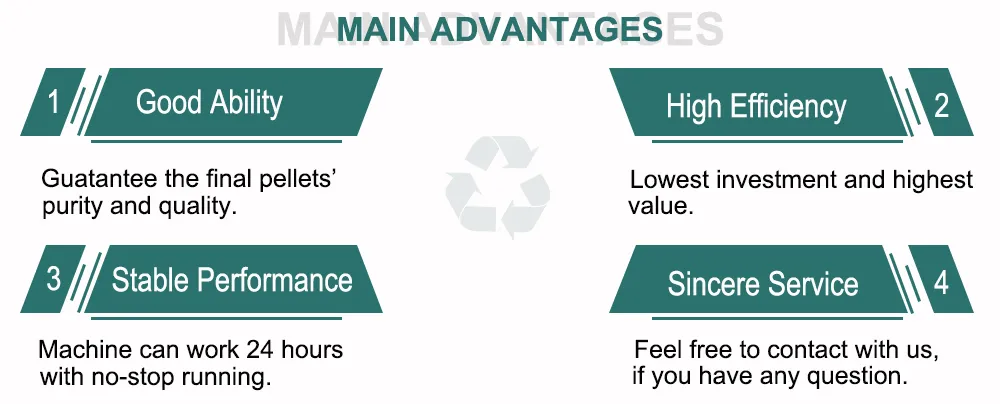 MAIN ADVANTAGES

1 Good Ability

Guatantee the final pellets' purity and quality.

High Efficiency 2

Lowest investment and highest value.

3 Stable Performance

Machine can work 24 hours with no-stop running.

Sincere Service 4

Feel free to contact with us, if you have any question.